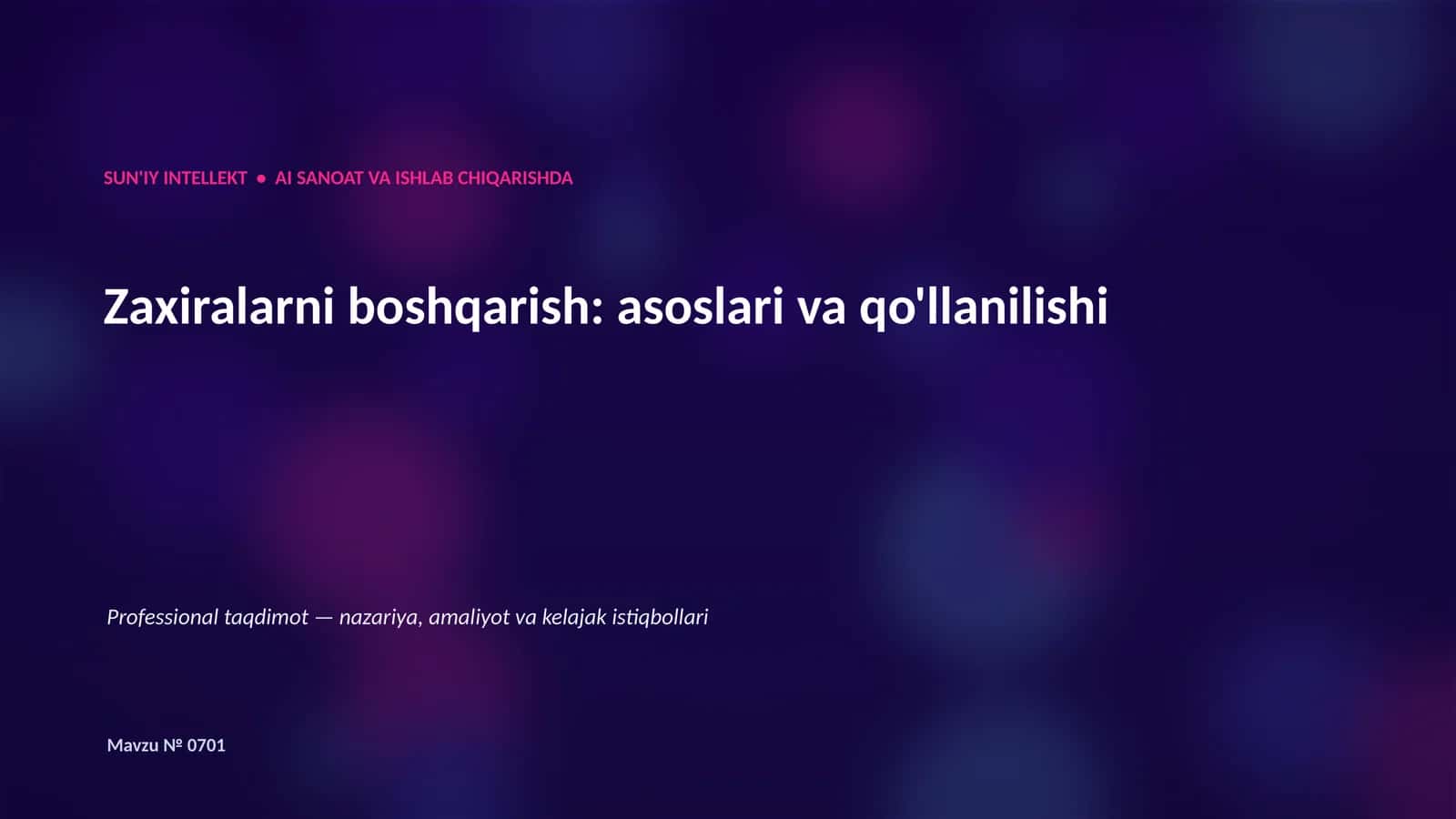 SUN'IY INTELLEKT • AI SANOAT VA ISHLAB CHIQARISHDA

Zaxiralarni boshqarish: asoslari va qo'llanilishi

Professional taqdimot — nazariya, amaliyot va kelajak istiqbollari

Mavzu № 0701